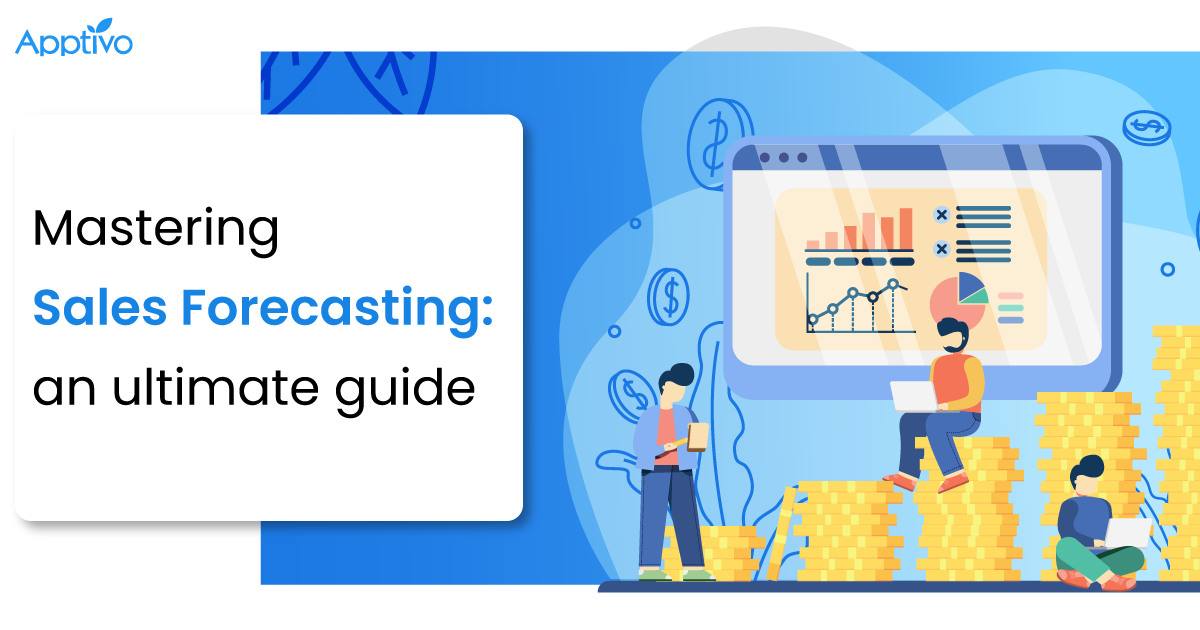 Apptivo

Mastering
Sales Forecasting:
an ultimate guide